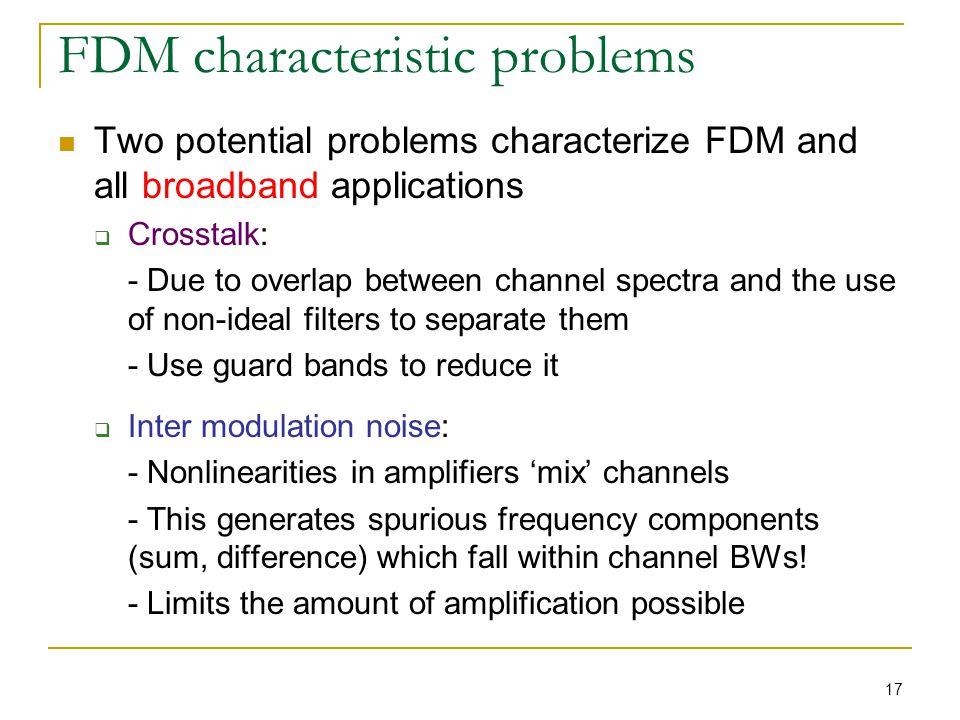 FDM characteristic problems

Two potential problems characterize FDM and all broadband applications

Crosstalk:

- Due to overlap between channel spectra and the use of non-ideal filters to separate them

- Use guard bands to reduce it

Inter modulation noise:

- Nonlinearities in amplifiers ‘mix’ channels

- This generates spurious frequency components (sum, difference) which fall within channel BWs!

- Limits the amount of amplification possible

17